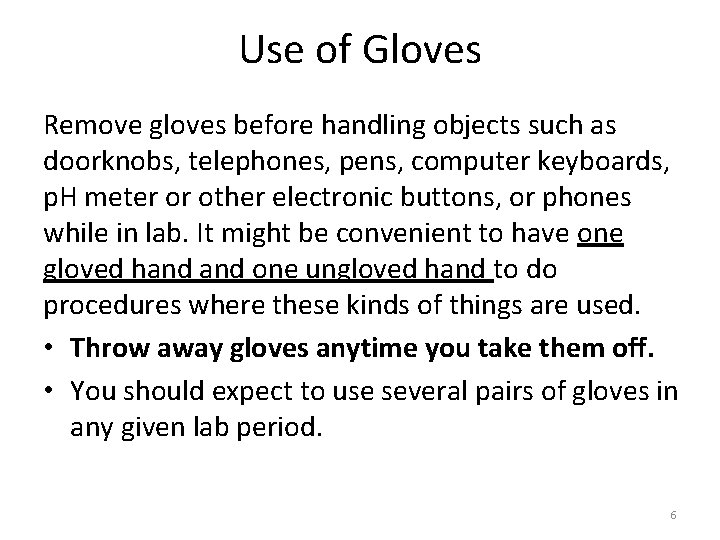 Use of Gloves

Remove gloves before handling objects such as doorknobs, telephones, pens, computer keyboards, pH meter or other electronic buttons, or phones while in lab. It might be convenient to have one gloved hand and one ungloved hand to do procedures where these kinds of things are used.

• Throw away gloves anytime you take them off.
• You should expect to use several pairs of gloves in any given lab period.

6